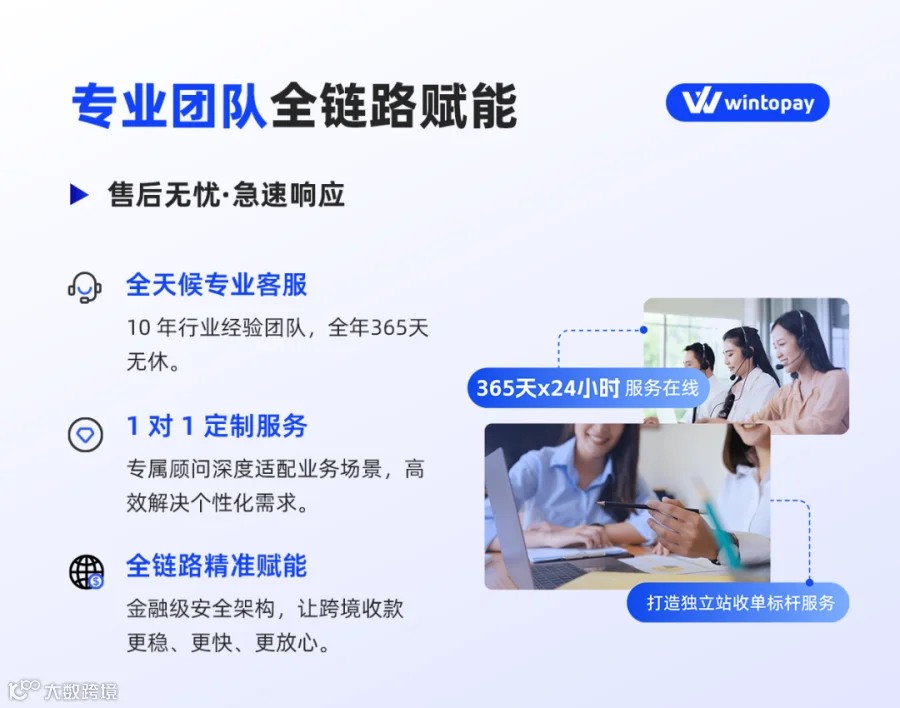 专业团队全链路赋能

wintopay

售后无忧·急速响应

全天候专业客服
10 年行业经验团队，全年365天无休。

1 对 1 定制服务
专属顾问深度适配业务场景，高效解决个性化需求。

全链路精准赋能
金融级安全架构，让跨境收款更稳、更快、更放心。

365天x24小时 服务在线

打造独立站收单标杆服务

大数跨境